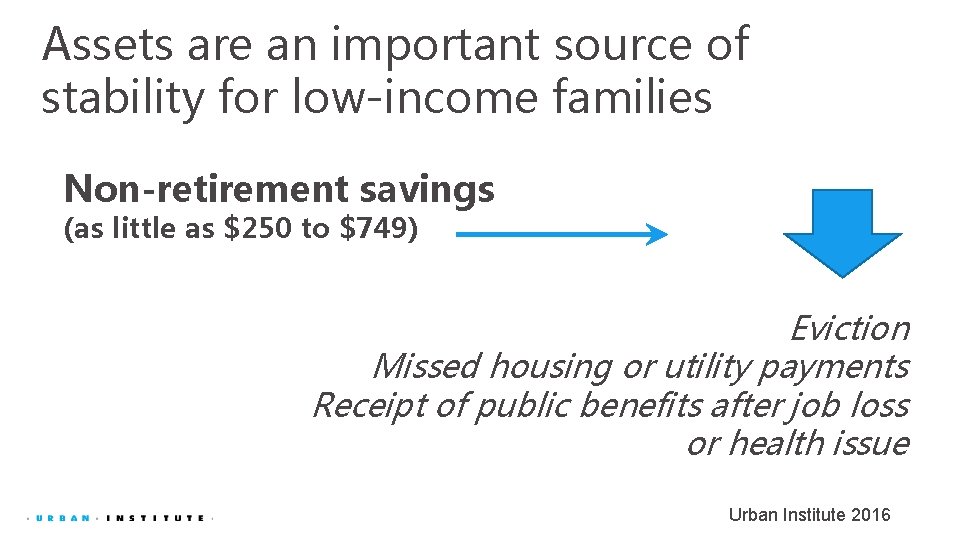 Assets are an important source of stability for low-income families

Non-retirement savings
(as little as \$250 to \$749)

Eviction
Missed housing or utility payments
Receipt of public benefits after job loss or health issue

· URBAN · INSTITUTE ·

Urban Institute 2016